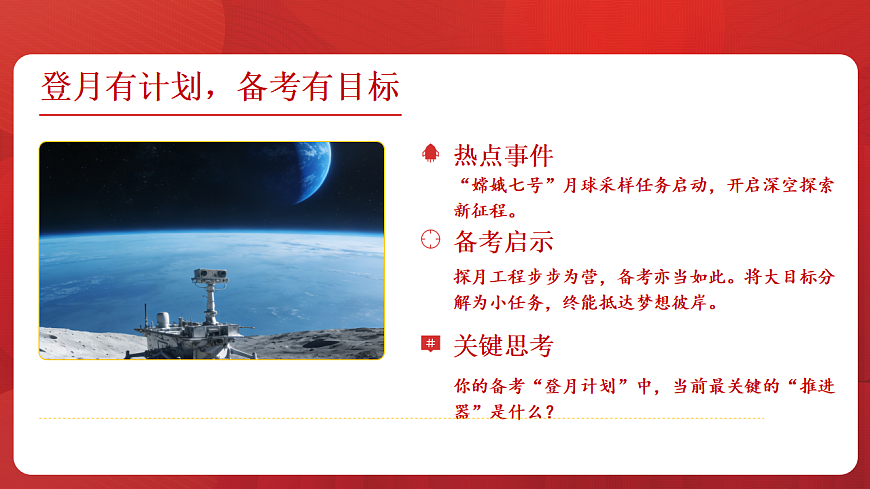 登月有计划，备考有目标

热点事件

“嫦娥七号”月球采样任务启动，开启深空探索新征程。

备考启示

探月工程步步为营，备考亦当如此。将大目标分解为小任务，终能抵达梦想彼岸。

关键思考

你的备考“登月计划”中，当前最关键的“推进器”是什么？